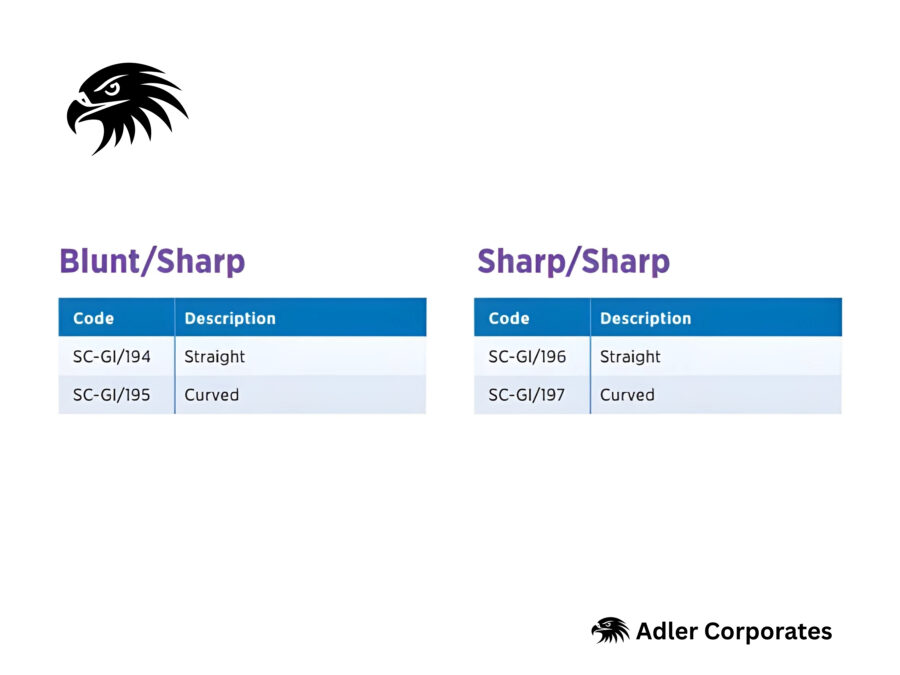 Blunt/Sharp

| Code | Description |
|---|---|
| SC-GI/194 | Straight |
| SC-GI/195 | Curved |

Sharp/Sharp

| Code | Description |
|---|---|
| SC-GI/196 | Straight |
| SC-GI/197 | Curved |

Adler Corporates